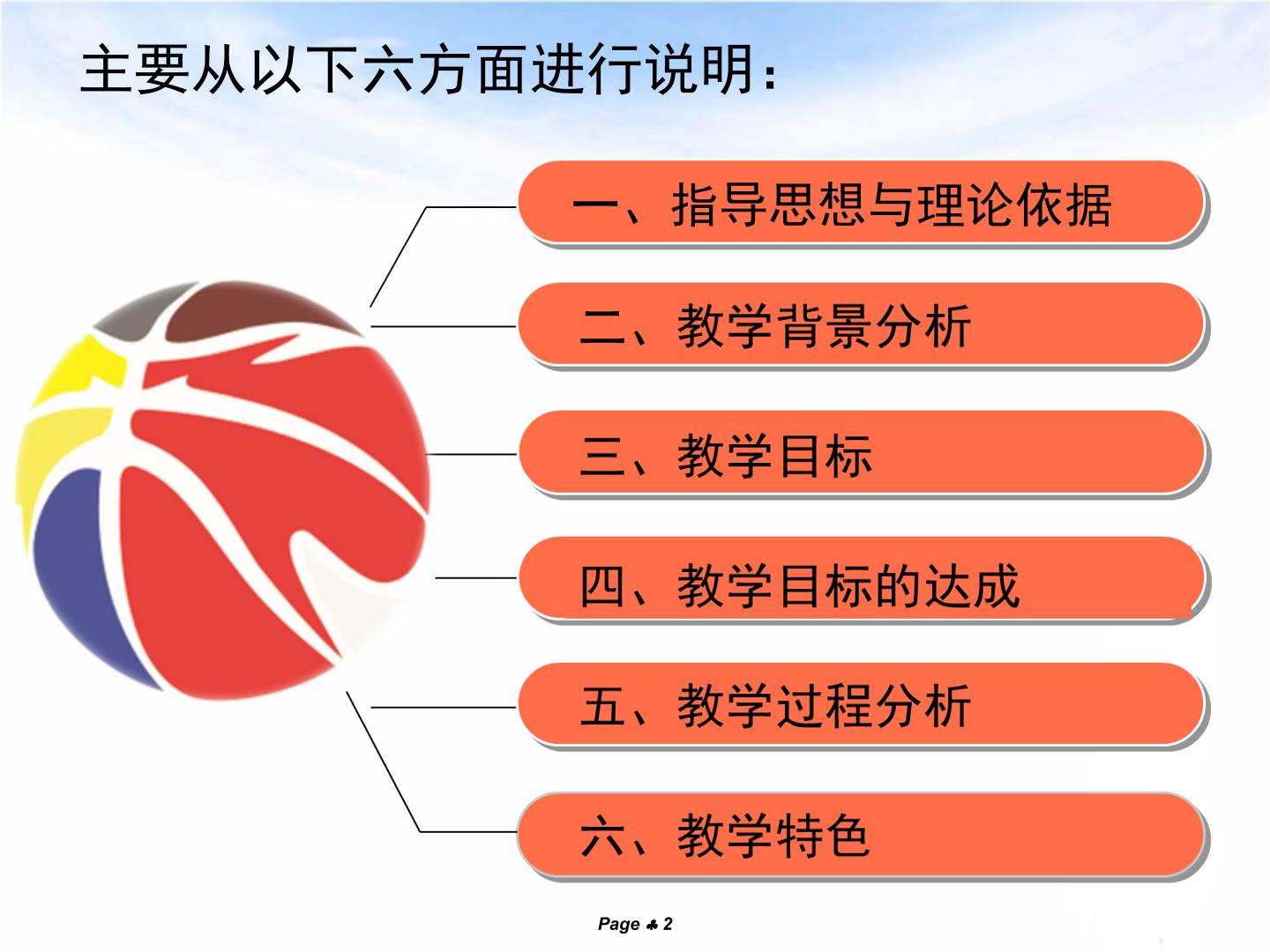 主要从以下六方面进行说明：

一、指导思想与理论依据

二、教学背景分析

三、教学目标

四、教学目标的达成

五、教学过程分析

六、教学特色

Page ♣ 2